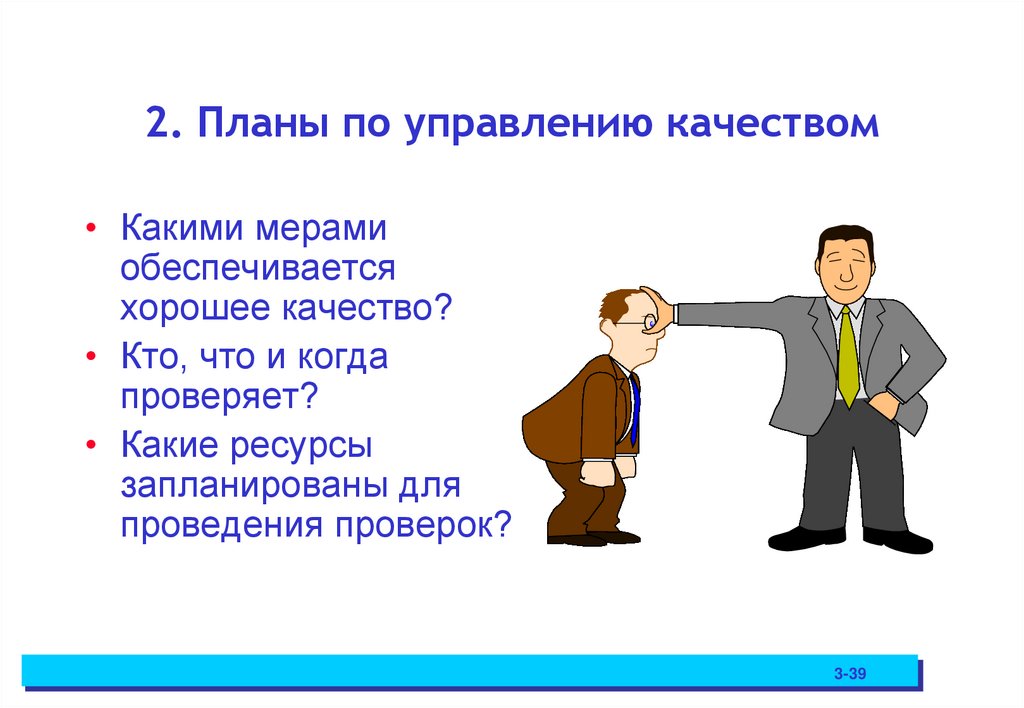 2. Планы по управлению качеством

• Какими мерами обеспечивается хорошее качество?
• Кто, что и когда проверяет?
• Какие ресурсы запланированы для проведения проверок?

3-39